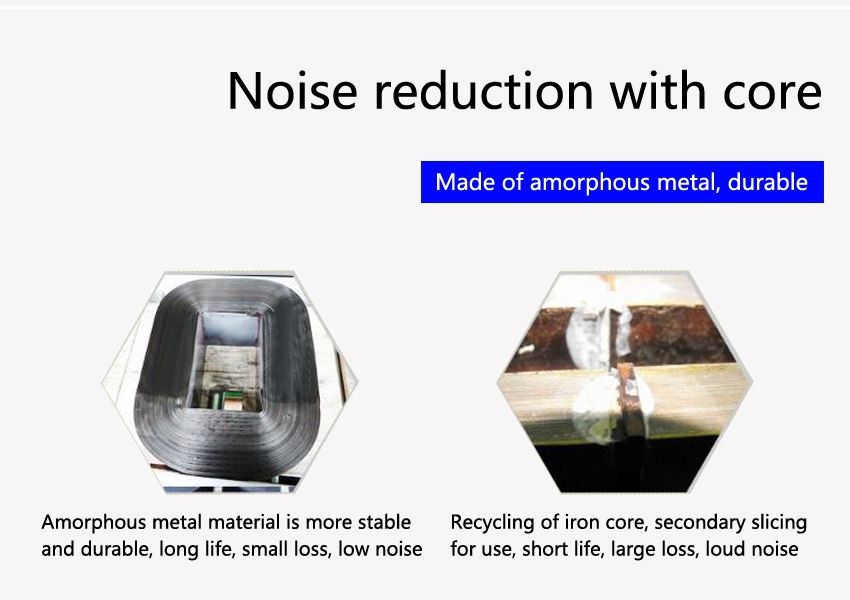 Noise reduction with core

Made of amorphous metal, durable

Amorphous metal material is more stable and durable, long life, small loss, low noise

Recycling of iron core, secondary slicing for use, short life, large loss, loud noise